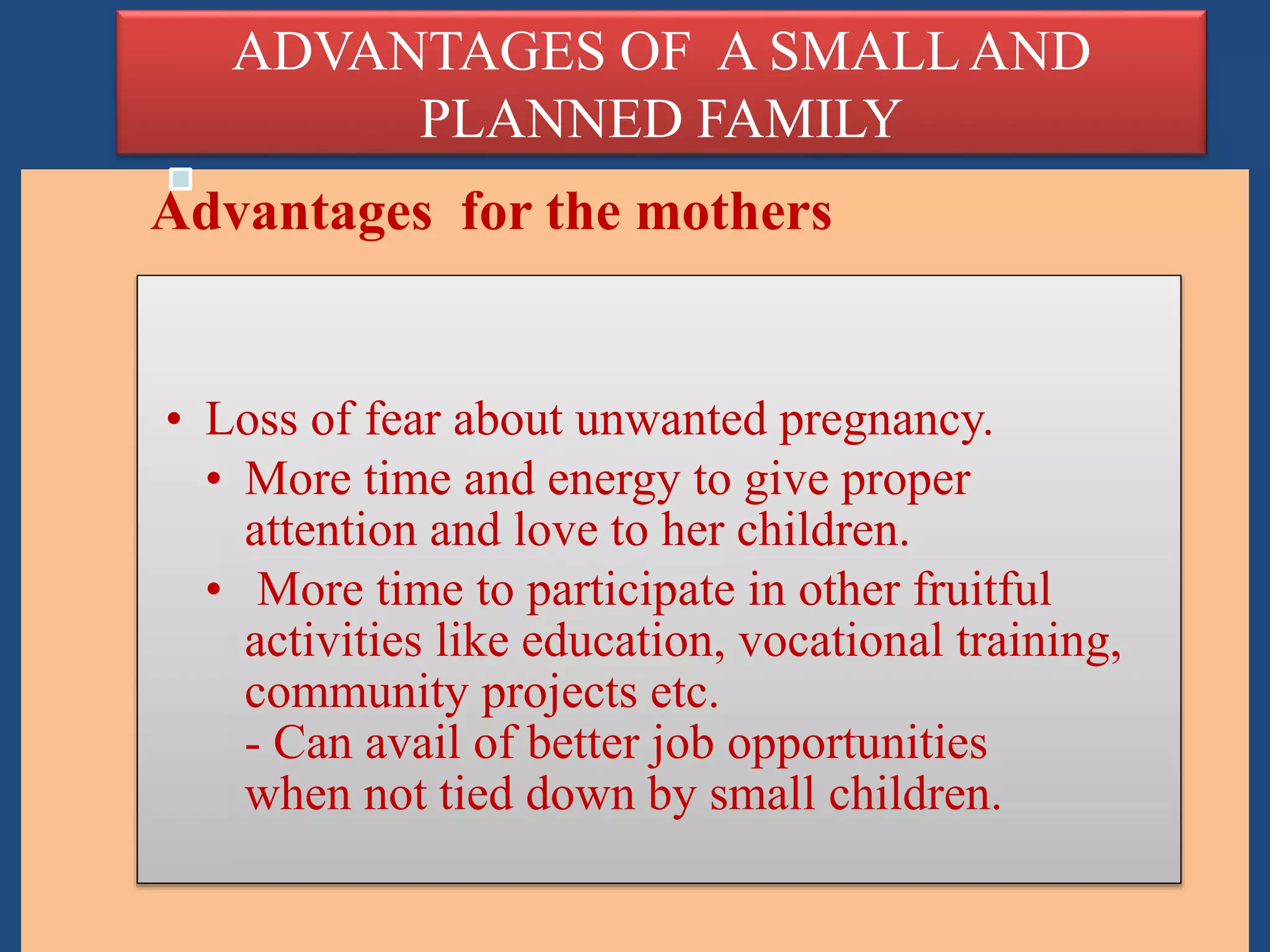 ADVANTAGES OF A SMALL AND PLANNED FAMILY

Advantages for the mothers

• Loss of fear about unwanted pregnancy.
• More time and energy to give proper attention and love to her children.
• More time to participate in other fruitful activities like education, vocational training, community projects etc.
- Can avail of better job opportunities when not tied down by small children.